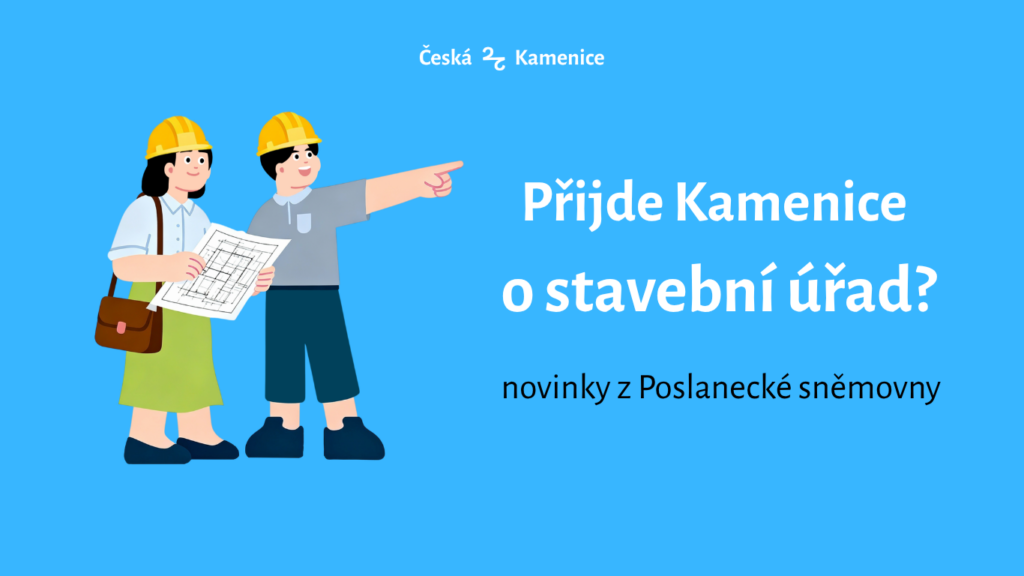 Česká Kamenice

Přijde Kamenice o stavební úřad?

novinky z Poslanecké sněmovny